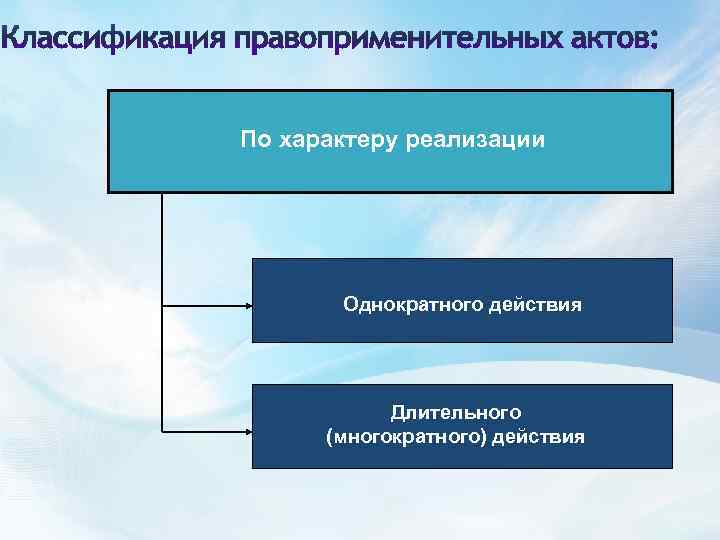 Классификация правоприменительных актов:

По характеру реализации

Однократного действия

Длительного (многократного) действия